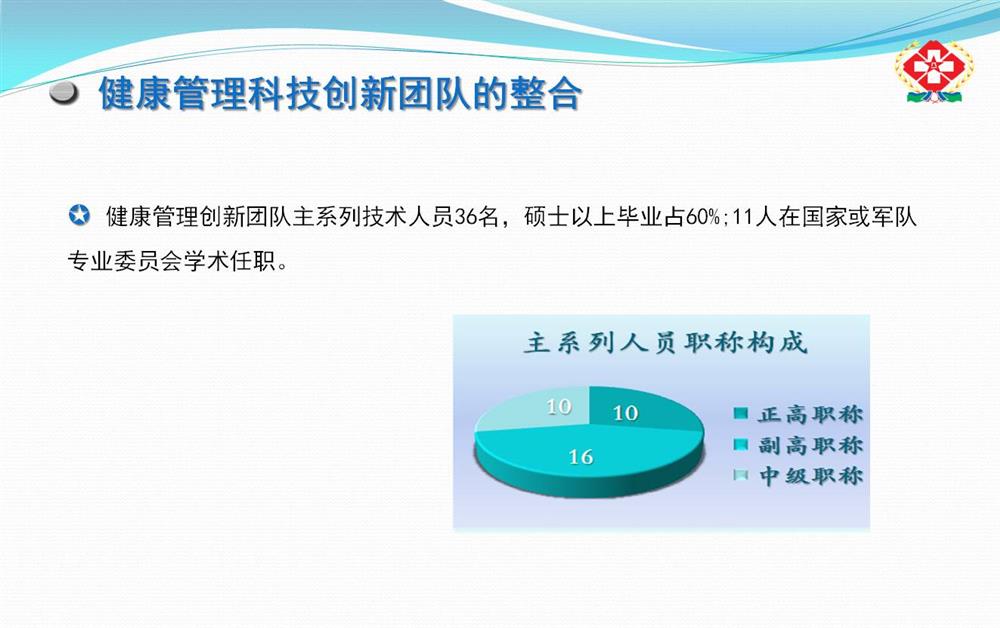 健康管理科技创新团队的整合

健康管理创新团队主系列技术人员36名，硕士以上毕业占60%;11人在国家或军队专业委员会学术任职。

主系列人员职称构成

10
10
16

正高职称
副高职称
中级职称